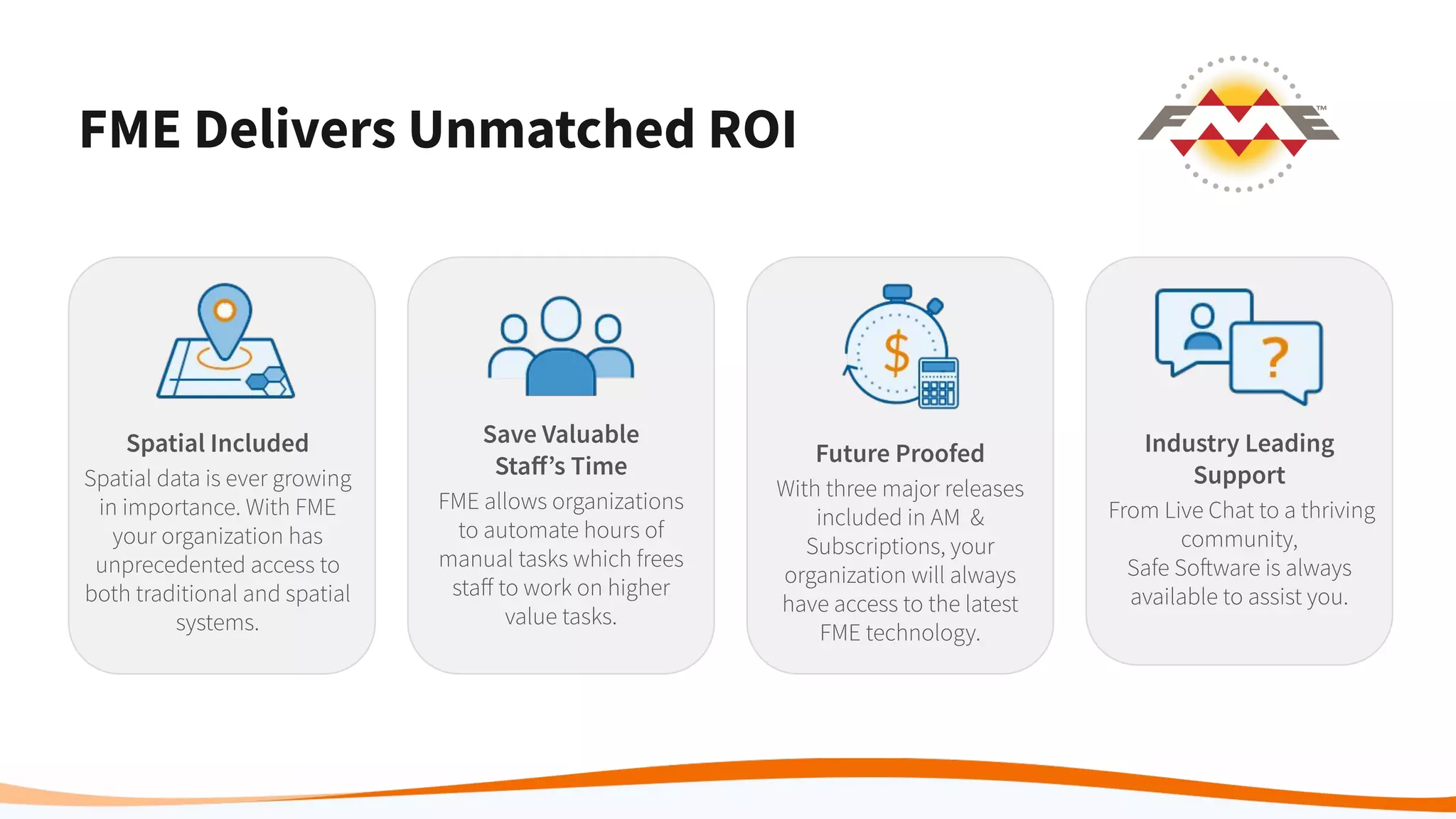 FME Delivers Unmatched ROI

FME™

Spatial Included
Spatial data is ever growing in importance. With FME your organization has unprecedented access to both traditional and spatial systems.

Save Valuable Staff's Time
FME allows organizations to automate hours of manual tasks which frees staff to work on higher value tasks.

$

Future Proofed
With three major releases included in AM & Subscriptions, your organization will always have access to the latest FME technology.

?

Industry Leading Support
From Live Chat to a thriving community,
Safe Software is always available to assist you.